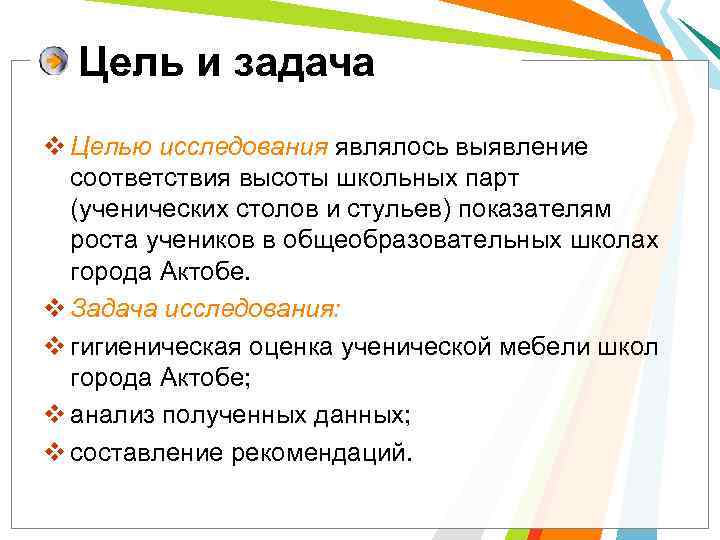 Цель и задача

❖ Целью исследования являлось выявление соответствия высоты школьных парт (ученических столов и стульев) показателям роста учеников в общеобразовательных школах города Актобе.

❖ Задача исследования:

❖ гигиеническая оценка ученической мебели школ города Актобе;

❖ анализ полученных данных;

❖ составление рекомендаций.